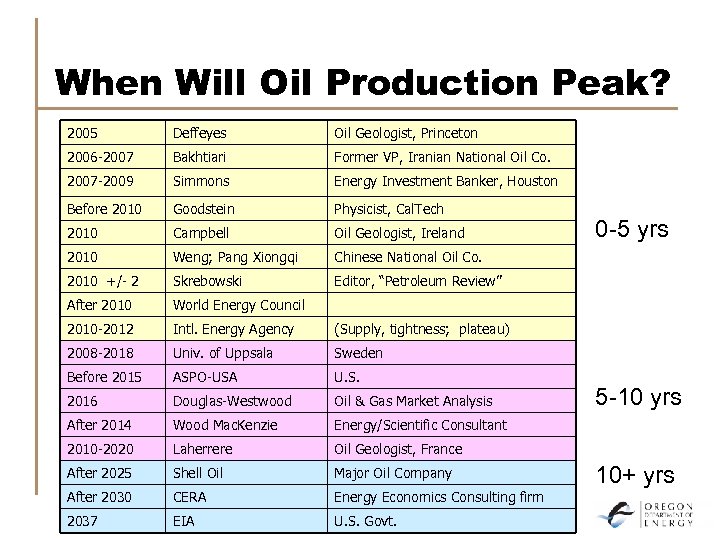 When Will Oil Production Peak?

| | | |
|---|---|---|
| 2005 | Deffeyes | Oil Geologist, Princeton |
| 2006-2007 | Bakhtiari | Former VP, Iranian National Oil Co. |
| 2007-2009 | Simmons | Energy Investment Banker, Houston |
| Before 2010 | Goodstein | Physicist, CalTech |
| 2010 | Campbell | Oil Geologist, Ireland |
| 2010 | Weng; Pang Xiongqi | Chinese National Oil Co. |
| 2010 +/- 2 | Skrebowski | Editor, "Petroleum Review" |
| After 2010 | World Energy Council | |
| 2010-2012 | Intl. Energy Agency | (Supply, tightness; plateau) |
| 2008-2018 | Univ. of Uppsala | Sweden |
| Before 2015 | ASPO-USA | U.S. |
| 2016 | Douglas-Westwood | Oil & Gas Market Analysis |
| After 2014 | Wood MacKenzie | Energy/Scientific Consultant |
| 2010-2020 | Laherrere | Oil Geologist, France |
| After 2025 | Shell Oil | Major Oil Company |
| After 2030 | CERA | Energy Economics Consulting firm |
| 2037 | EIA | U.S. Govt. |

0-5 yrs

5-10 yrs

10+ yrs

OREGON DEPARTMENT OF ENERGY